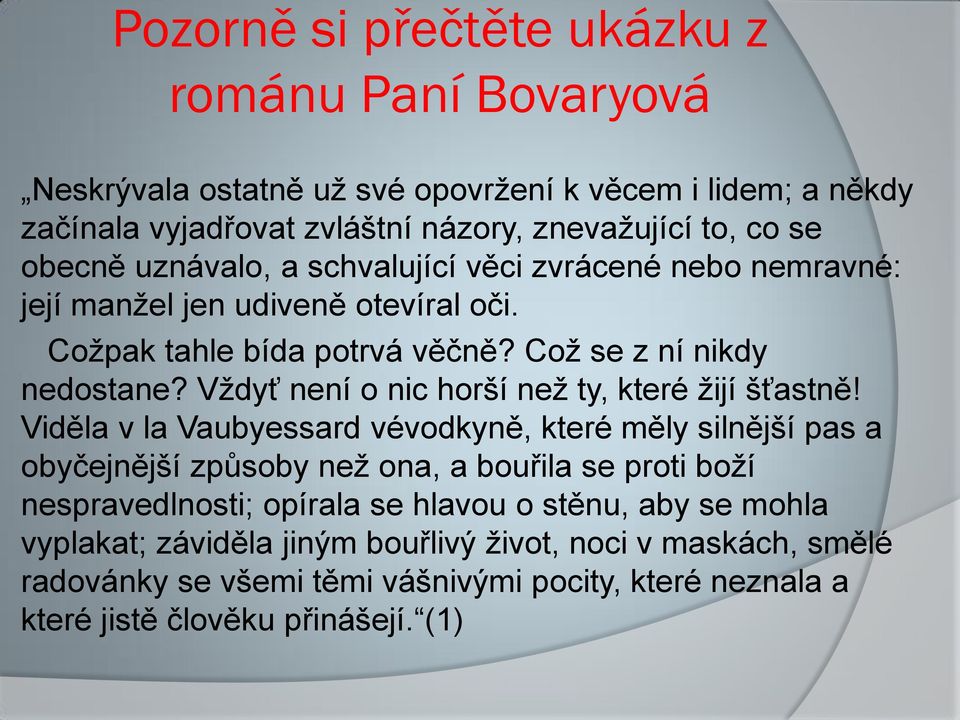 Pozorně si přečtěte ukázku z románu Paní Bovaryová

„Neskrývala ostatně už své opovržení k věcem i lidem; a někdy začínala vyjadřovat zvláštní názory, znevažující to, co se obecně uznávalo, a schvalující věci zvrácené nebo nemravné: její manžel jen udiveně otevíral oči.

Cožpak tahle bída potrvá věčně? Což se z ní nikdy nedostane? Vždyť není o nic horší než ty, které žijí šťastně! Viděla v la Vaubyessard vévodkyně, které měly silnější pas a obyčejnější způsoby než ona, a bouřila se proti boží nespravedlnosti; opírala se hlavou o stěnu, aby se mohla vyplakat; záviděla jiným bouřlivý život, noci v maskách, smělé radovánky se všemi těmi vášnivými pocity, které neznala a které jistě člověku přinášejí.“(1)